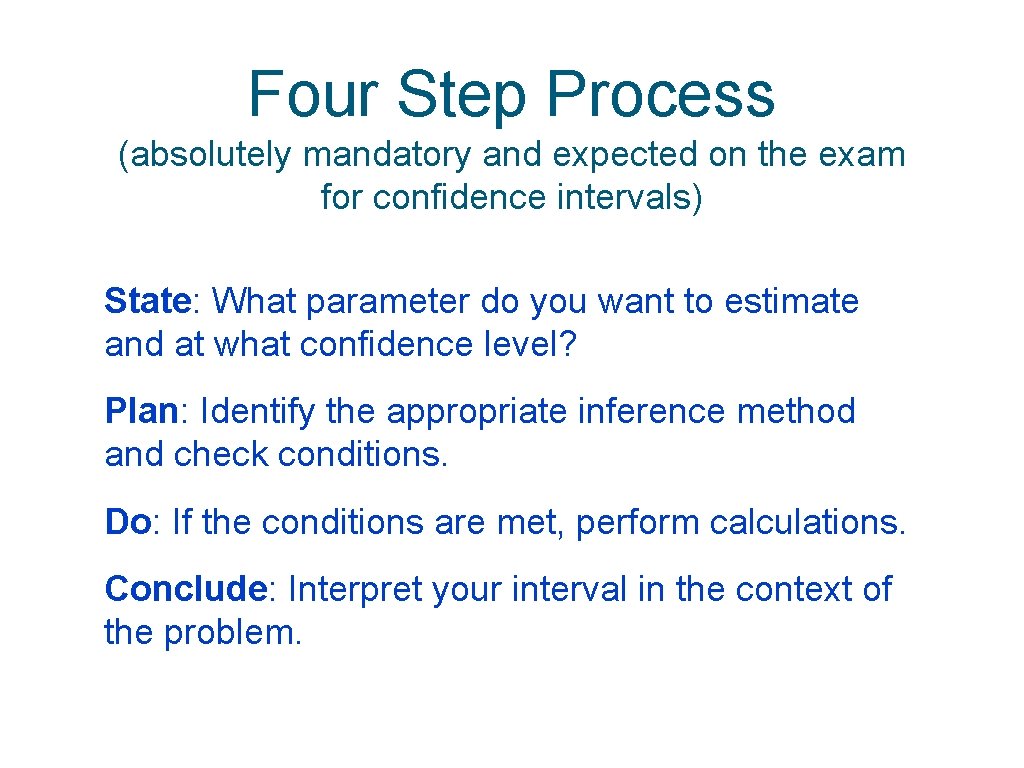 Four Step Process

(absolutely mandatory and expected on the exam for confidence intervals)

State: What parameter do you want to estimate and at what confidence level?

Plan: Identify the appropriate inference method and check conditions.

Do: If the conditions are met, perform calculations.

Conclude: Interpret your interval in the context of the problem.